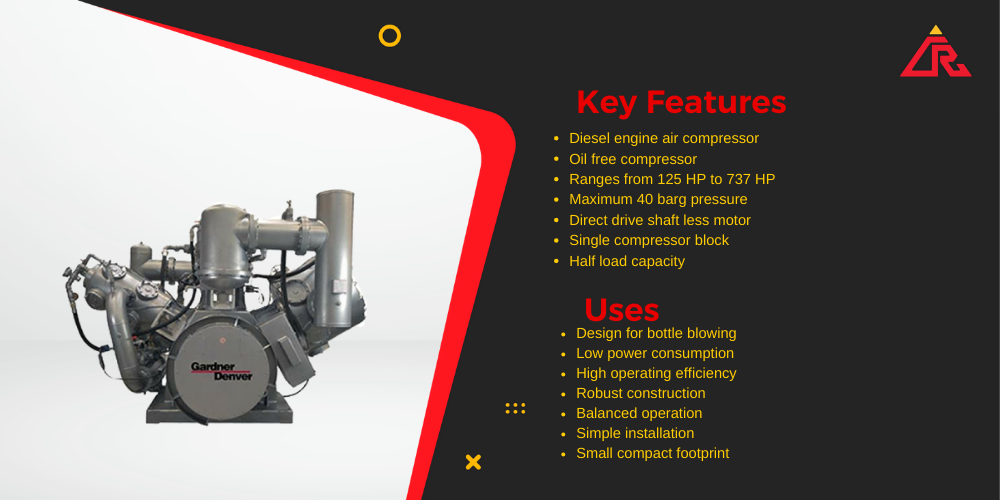 Gardner Denver

Key Features

- Diesel engine air compressor
- Oil free compressor
- Ranges from 125 HP to 737 HP
- Maximum 40 barg pressure
- Direct drive shaft less motor
- Single compressor block
- Half load capacity

Uses

- Design for bottle blowing
- Low power consumption
- High operating efficiency
- Robust construction
- Balanced operation
- Simple installation
- Small compact footprint